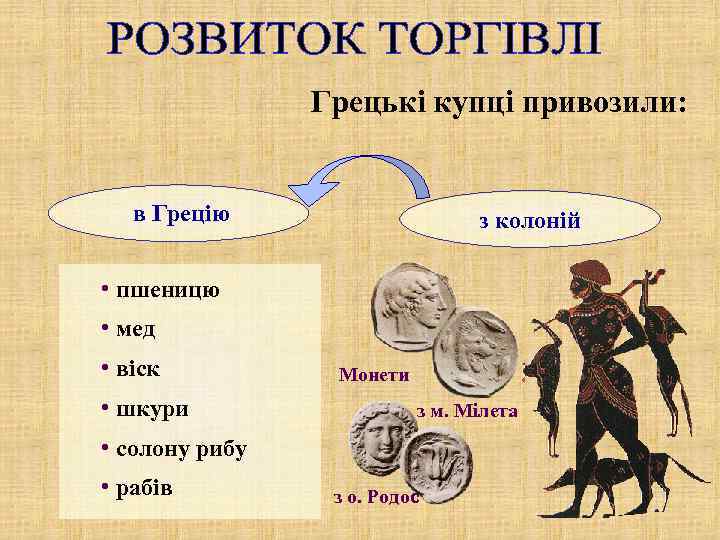 РОЗВИТОК ТОРГІВЛІ

Грецькі купці привозили:

в Грецію

з колоній

• пшеницю
• мед
• віск
• шкури
• солону рибу
• рабів

Монети

з м. Мілета

з о. Родос